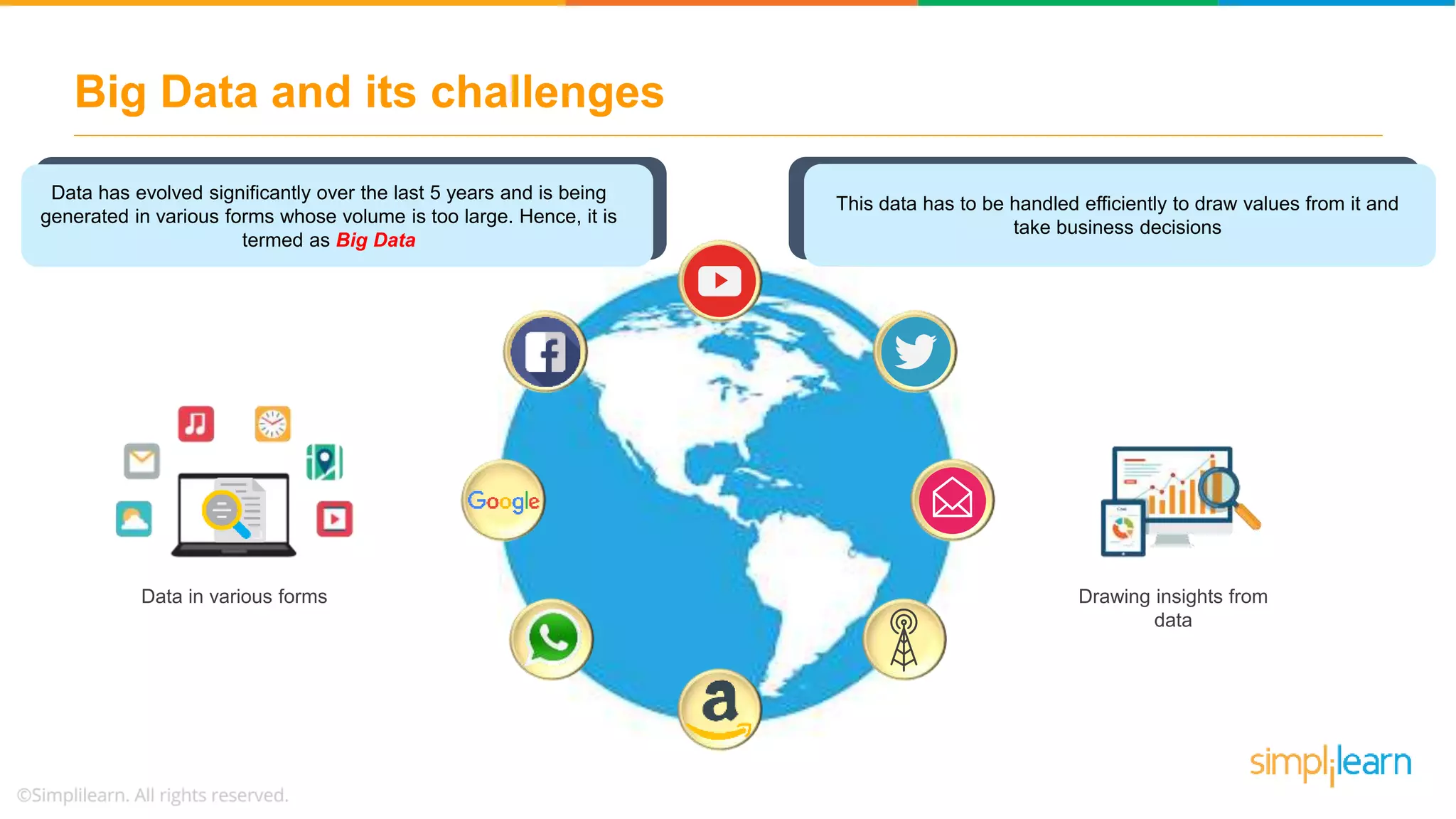 Big Data and its challenges

Data has evolved significantly over the last 5 years and is being generated in various forms whose volume is too large. Hence, it is termed as Big Data

This data has to be handled efficiently to draw values from it and take business decisions

Google

a

Data in various forms

Drawing insights from data

simplilearn

©Simplilearn. All rights reserved.